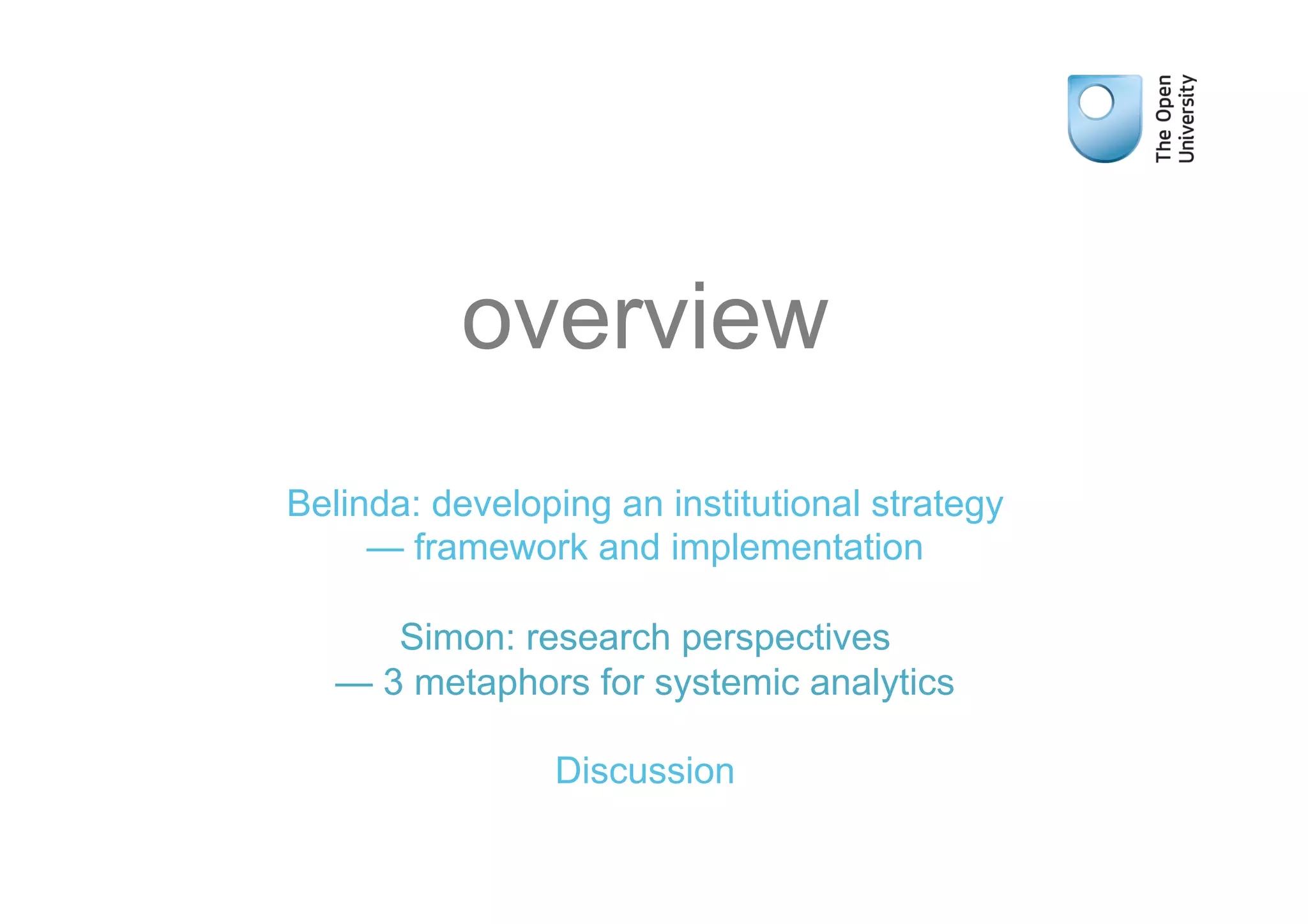 The Open University

overview

Belinda: developing an institutional strategy
— framework and implementation

Simon: research perspectives
— 3 metaphors for systemic analytics

Discussion